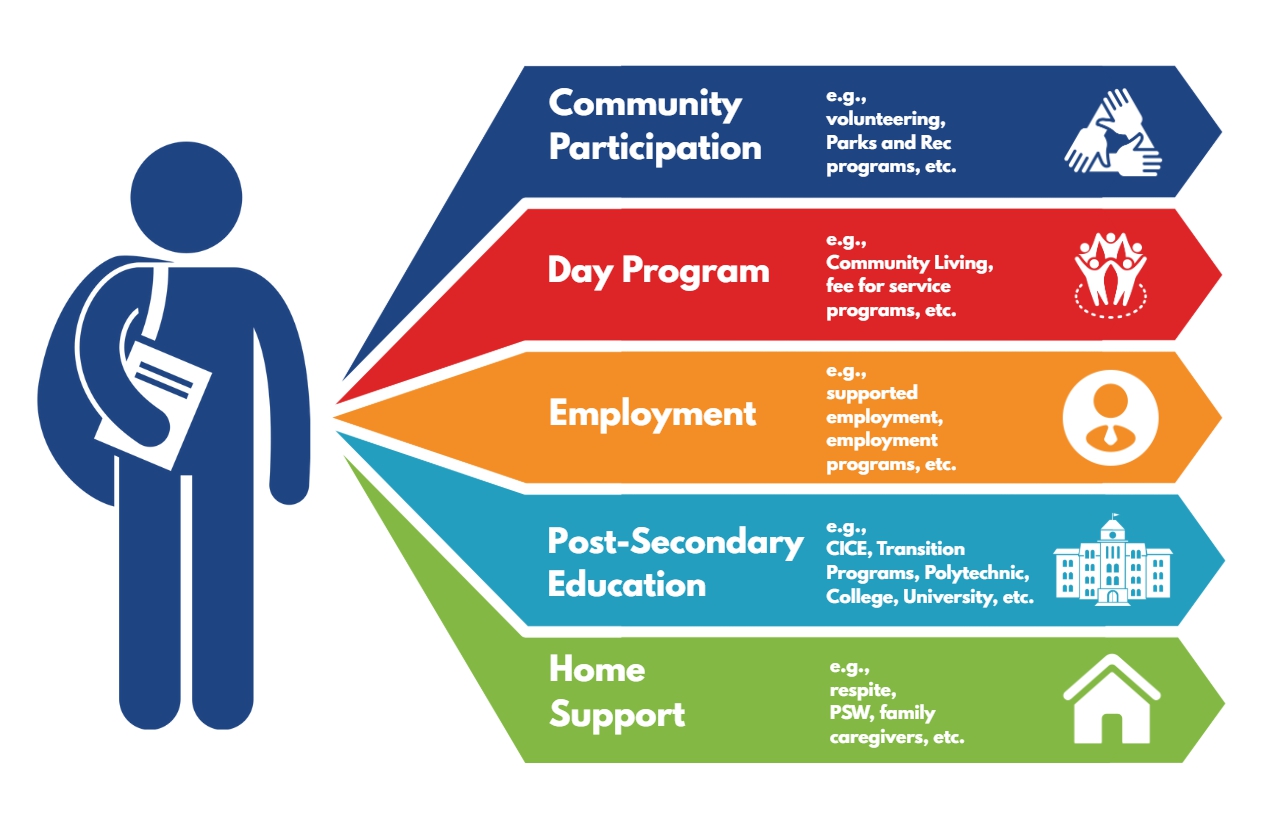 Community Participation

e.g., volunteering, Parks and Rec programs, etc.

Day Program

e.g., Community Living, fee for service programs, etc.

Employment

e.g., supported employment, employment programs, etc.

Post-Secondary Education

e.g., CICE, Transition Programs, Polytechnic, College, University, etc.

Home Support

e.g., respite, PSW, family caregivers, etc.